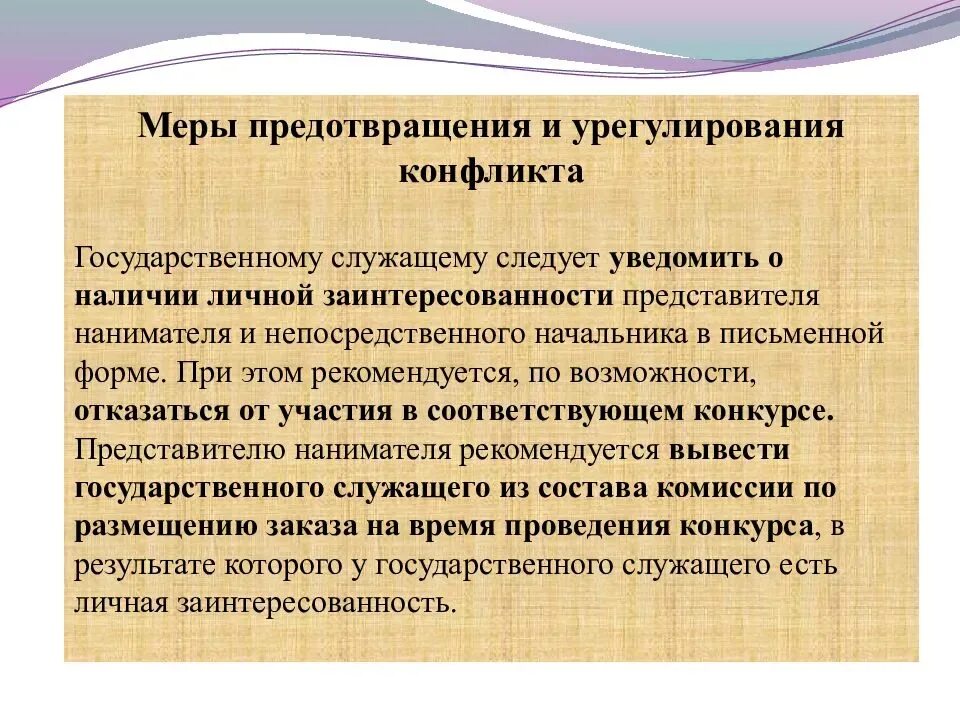 Меры предотвращения и урегулирования конфликта

Государственному служащему следует уведомить о наличии личной заинтересованности представителя нанимателя и непосредственного начальника в письменной форме. При этом рекомендуется, по возможности, отказаться от участия в соответствующем конкурсе. Представителю нанимателя рекомендуется вывести государственного служащего из состава комиссии по размещению заказа на время проведения конкурса, в результате которого у государственного служащего есть личная заинтересованность.